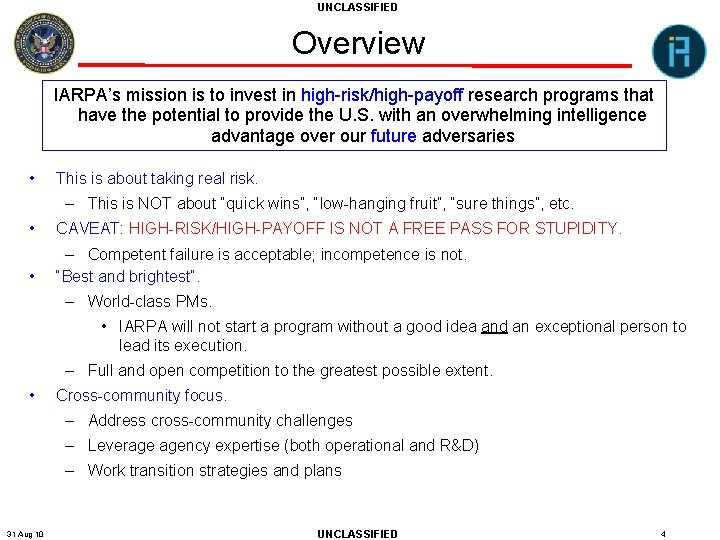 UNCLASSIFIED

Overview

IARPA's mission is to invest in high-risk/high-payoff research programs that have the potential to provide the U.S. with an overwhelming intelligence advantage over our future adversaries

• This is about taking real risk.
– This is NOT about "quick wins", "low-hanging fruit", "sure things", etc.
• CAVEAT: HIGH-RISK/HIGH-PAYOFF IS NOT A FREE PASS FOR STUPIDITY.
– Competent failure is acceptable; incompetence is not.
• "Best and brightest".
– World-class PMs.
• IARPA will not start a program without a good idea and an exceptional person to lead its execution.
– Full and open competition to the greatest possible extent.
• Cross-community focus.
– Address cross-community challenges
– Leverage agency expertise (both operational and R&D)
– Work transition strategies and plans

31 Aug 10

UNCLASSIFIED

4